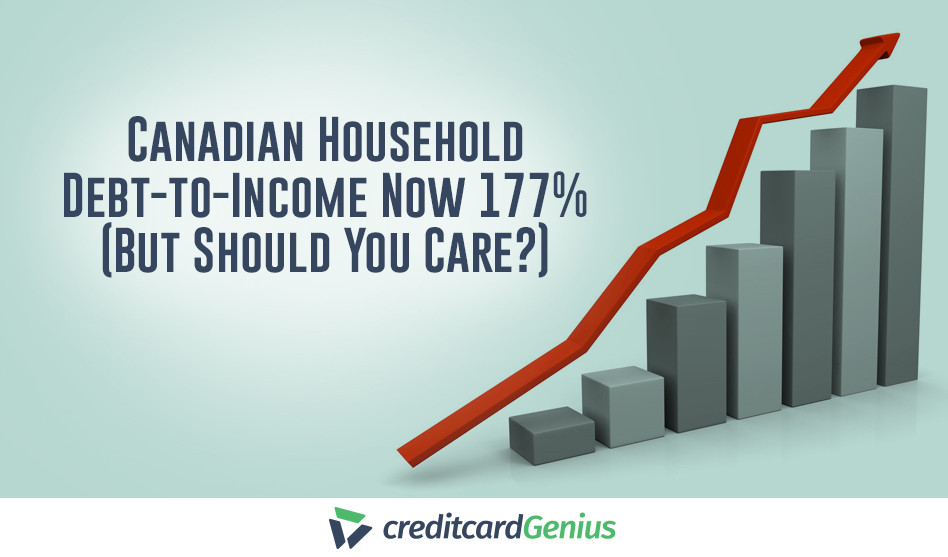 Canadian Household Debt-to-Income Now 177% (But Should You Care?)

creditcardGenius